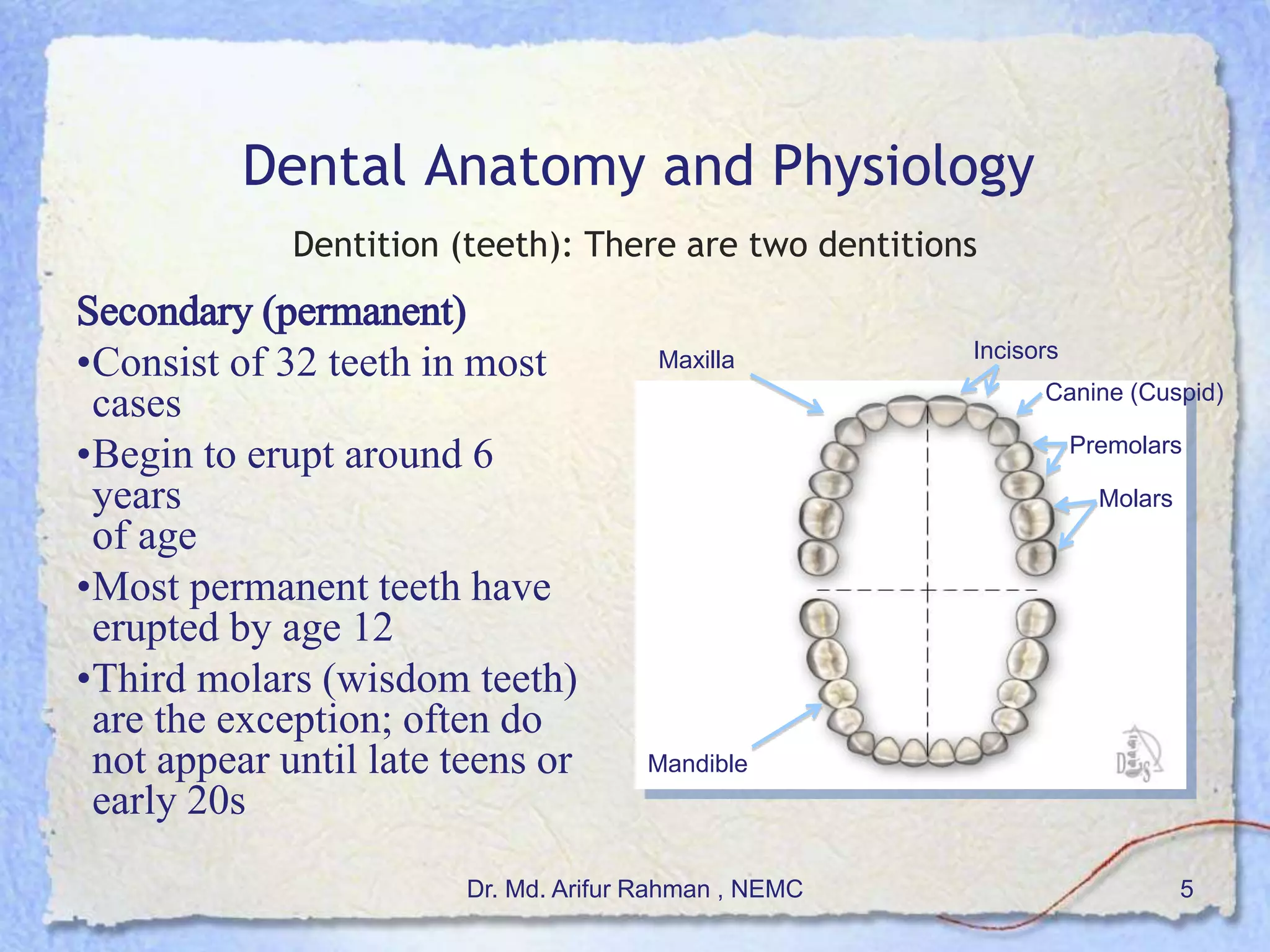 Dental Anatomy and Physiology

Dentition (teeth): There are two dentitions

Secondary (permanent)

•Consist of 32 teeth in most cases

•Begin to erupt around 6 years of age

•Most permanent teeth have erupted by age 12

•Third molars (wisdom teeth) are the exception; often do not appear until late teens or early 20s

Maxilla

Incisors

Canine (Cuspid)

Premolars

Molars

Mandible

Dr. Md. Arifur Rahman , NEMC

5